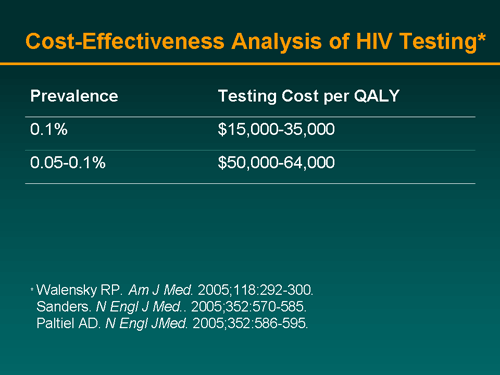 Cost-Effectiveness Analysis of HIV Testing*

| Prevalence | Testing Cost per QALY |
|---|---|
| 0.1% | \$15,000-35,000 |
| 0.05-0.1% | \$50,000-64,000 |

* Walensky RP. Am J Med. 2005;118:292-300.
Sanders. N Engl J Med.. 2005;352:570-585.
Paltiel AD. N Engl JMed. 2005;352:586-595.